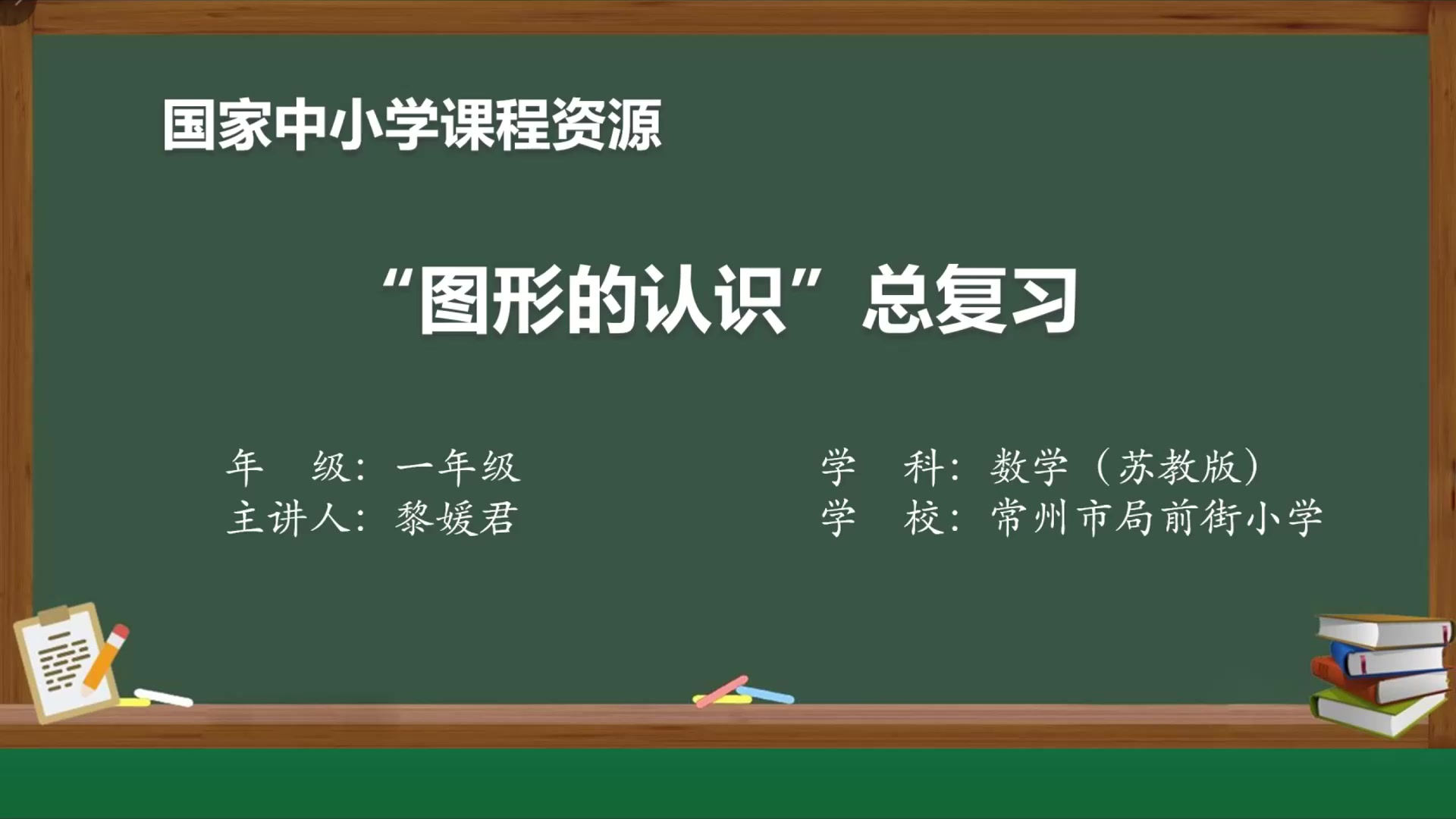 国家中小学课程资源

“图形的认识”总复习

年　级：一年级
主讲人：黎媛君

学　科：数学（苏教版）
学　校：常州市局前街小学